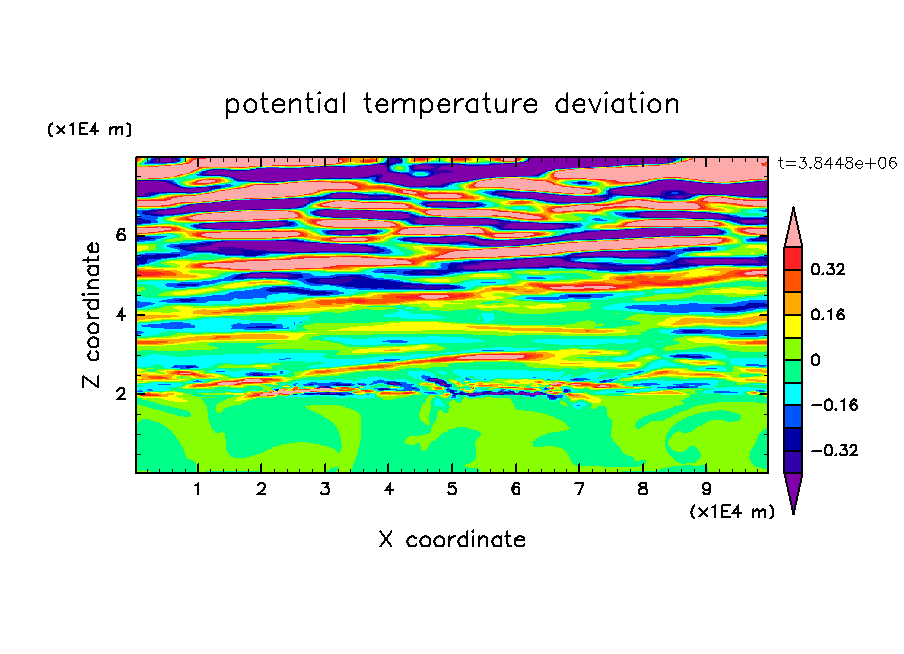 potential temperature deviation

(x1E4 m)

t=3.8448e+06

Z coordinate

6
4
2

0.32
0.16
0
−0.16
−0.32

1 2 3 4 5 6 7 8 9

(x1E4 m)

X coordinate